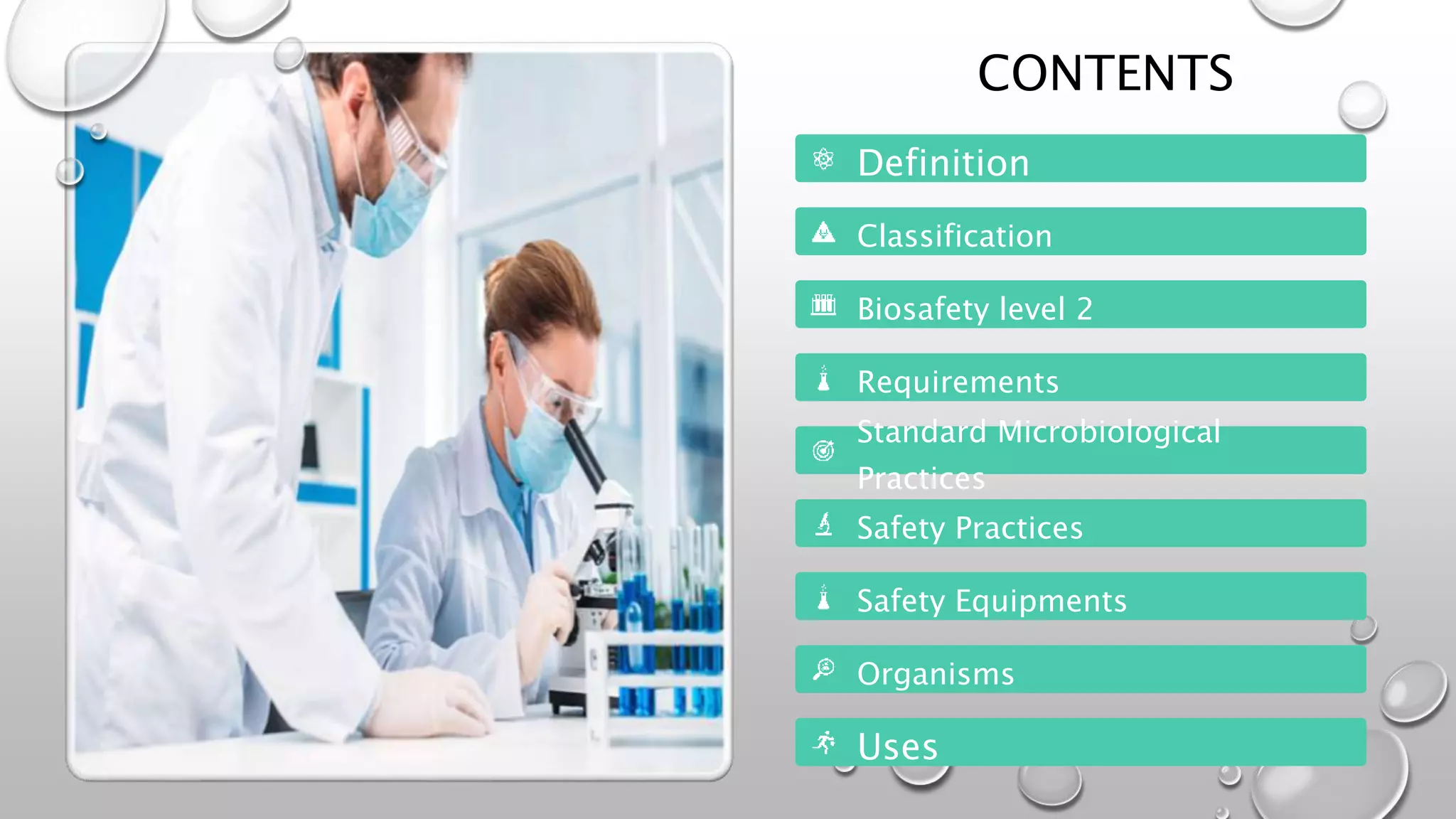 CONTENTS

Definition

Classification

Biosafety level 2

Requirements

Standard Microbiological Practices

Safety Practices

Safety Equipments

Organisms

Uses